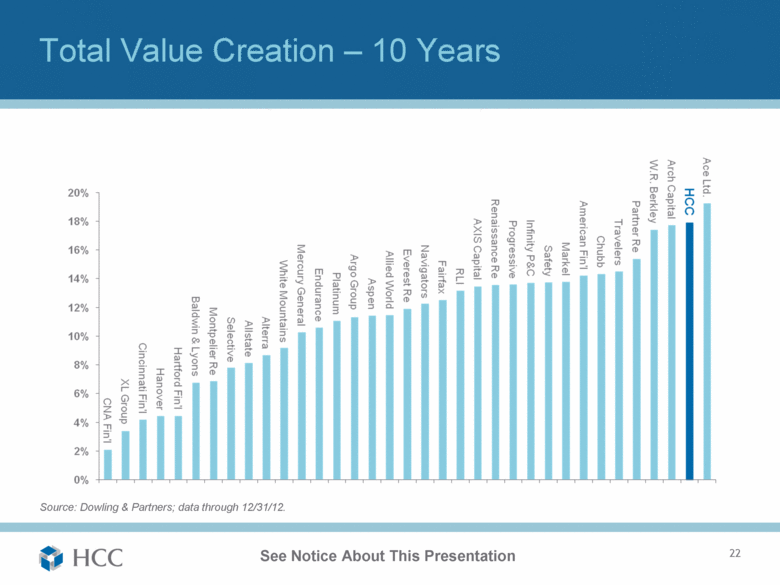 Total Value Creation – 10 Years

20%
18%
16%
14%
12%
10%
8%
6%
4%
2%
0%

CNA Fin'l
XL Group
Cincinnati Fin'l
Hanover
Hartford Fin'l
Baldwin & Lyons
Montpelier Re
Selective
Allstate
Alterra
White Mountains
Mercury General
Endurance
Platinum
Argo Group
Aspen
Allied World
Everest Re
Navigators
Fairfax
RLI
AXIS Capital
Renaissance Re
Progressive
Infinity P&C
Safety
Markel
American Fin'l
Chubb
Travelers
Partner Re
W.R. Berkley
Arch Capital
HCC
Ace Ltd.

Source: Dowling & Partners; data through 12/31/12.

HCC

See Notice About This Presentation

22